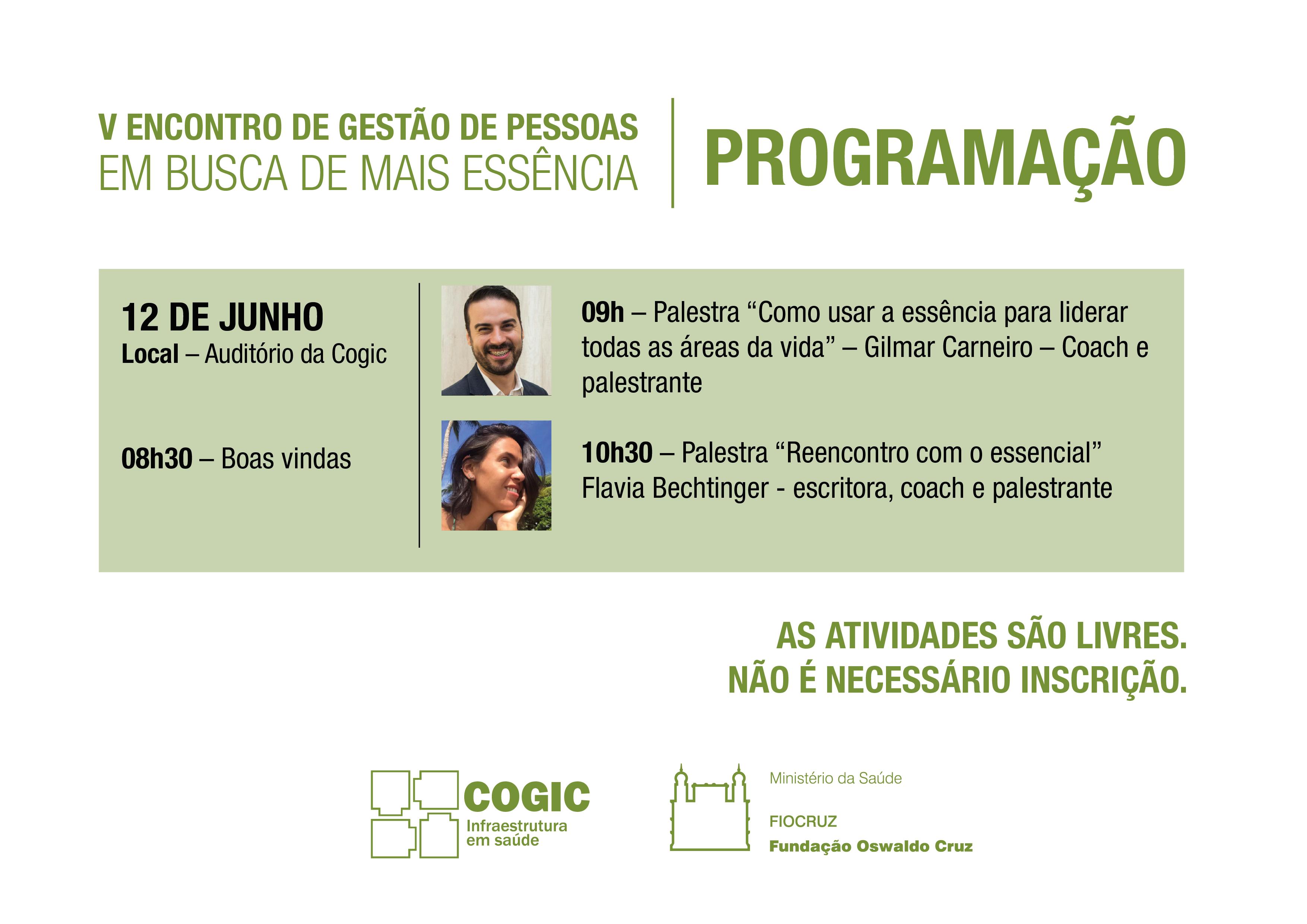 V ENCONTRO DE GESTÃO DE PESSOAS
EM BUSCA DE MAIS ESSÊNCIA

PROGRAMAÇÃO

12 DE JUNHO
Local – Auditório da Cogic

08h30 – Boas vindas

09h – Palestra “Como usar a essência para liderar todas as áreas da vida” – Gilmar Carneiro – Coach e palestrante

10h30 – Palestra “Reencontro com o essencial” Flavia Bechtinger - escritora, coach e palestrante

AS ATIVIDADES SÃO LIVRES.
NÃO É NECESSÁRIO INSCRIÇÃO.

COGIC
Infraestrutura em saúde

Ministério da Saúde

FIOCRUZ
Fundação Oswaldo Cruz